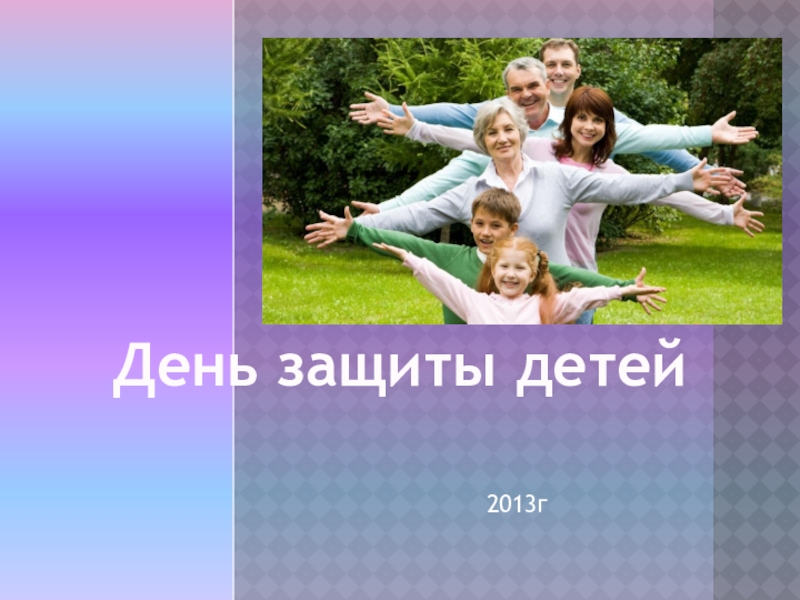 День защиты детей

2013г